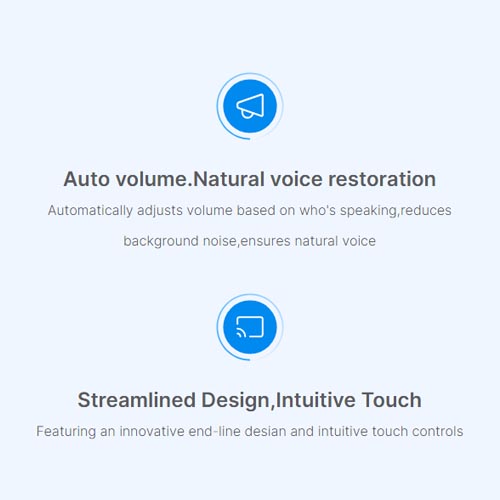 Auto volume.Natural voice restoration

Automatically adjusts volume based on who's speaking,reduces background noise,ensures natural voice

Streamlined Design,Intuitive Touch

Featuring an innovative end-line desian and intuitive touch controls